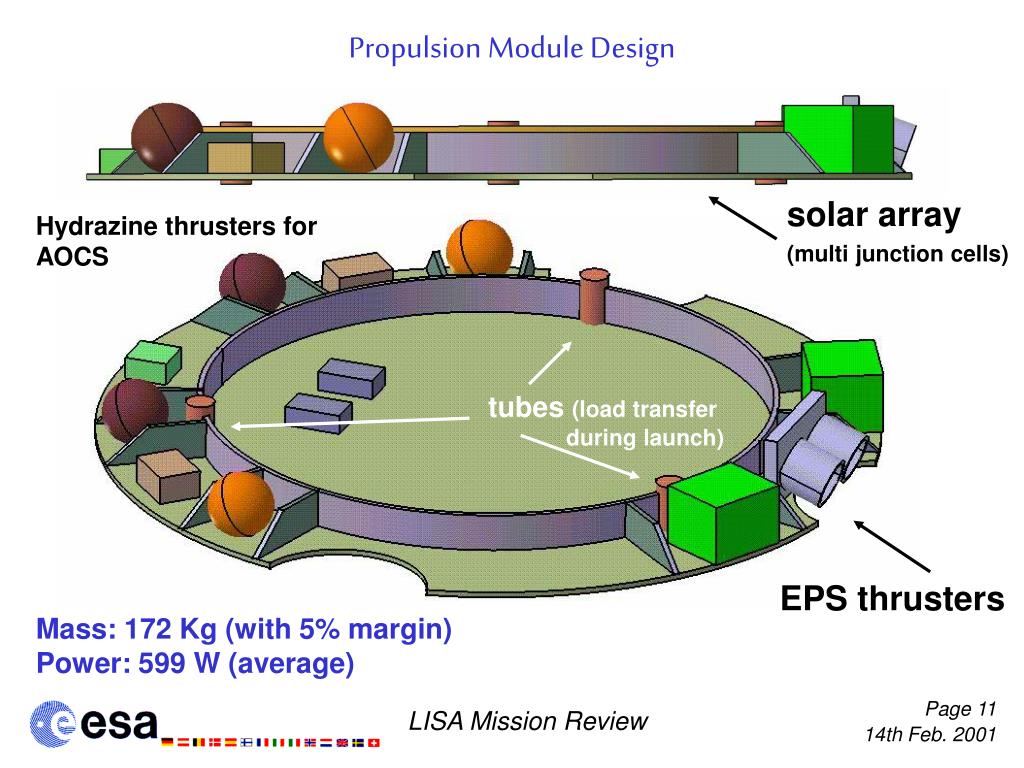 Propulsion Module Design

Hydrazine thrusters for AOCS

solar array
(multi junction cells)

tubes (load transfer during launch)

EPS thrusters

Mass: 172 Kg (with 5% margin)
Power: 599 W (average)

esa

LISA Mission Review

Page 11
14th Feb. 2001